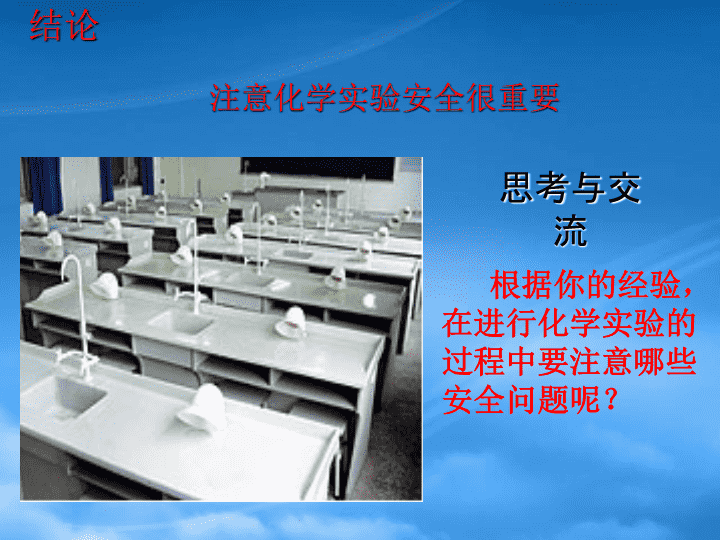 结论

注意化学实验安全很重要

思考与交流

根据你的经验，在进行化学实验的过程中要注意哪些安全问题呢？